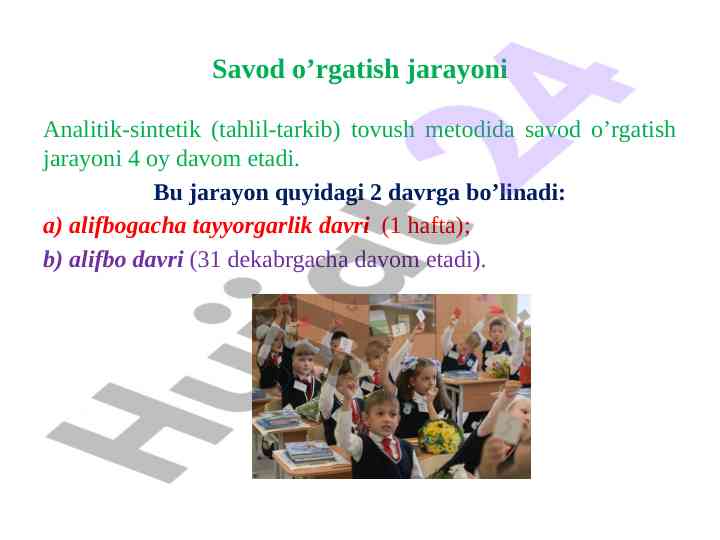 Savod o’rgatish jarayoni

Analitik-sintetik (tahlil-tarkib) tovush metodida savod o’rgatish jarayoni 4 oy davom etadi.

Bu jarayon quyidagi 2 davrga bo’linadi:

a) alifbogacha tayyorgarlik davri (1 hafta);

b) alifbo davri (31 dekabrgacha davom etadi).

Hujjat24